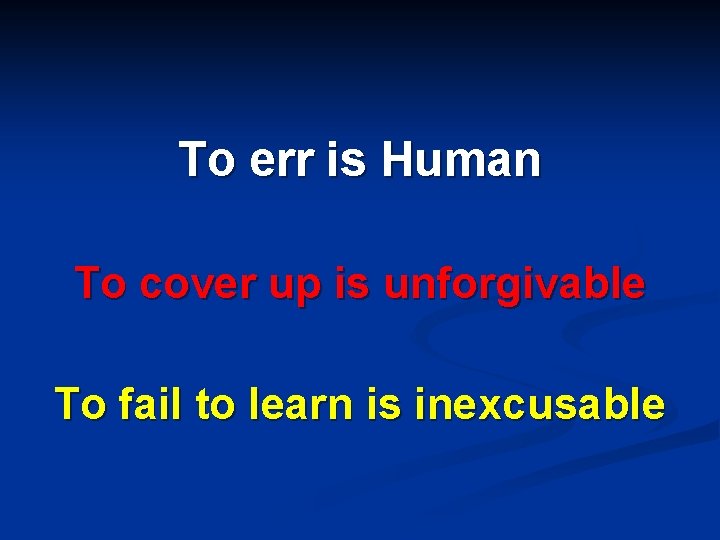 To err is Human

To cover up is unforgivable

To fail to learn is inexcusable